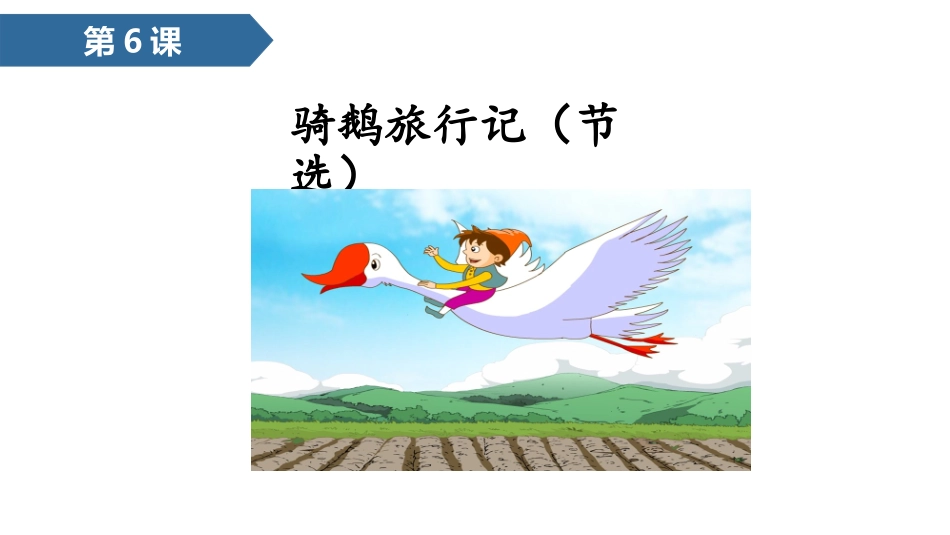 第 6 课

骑鹅旅行记（节选）